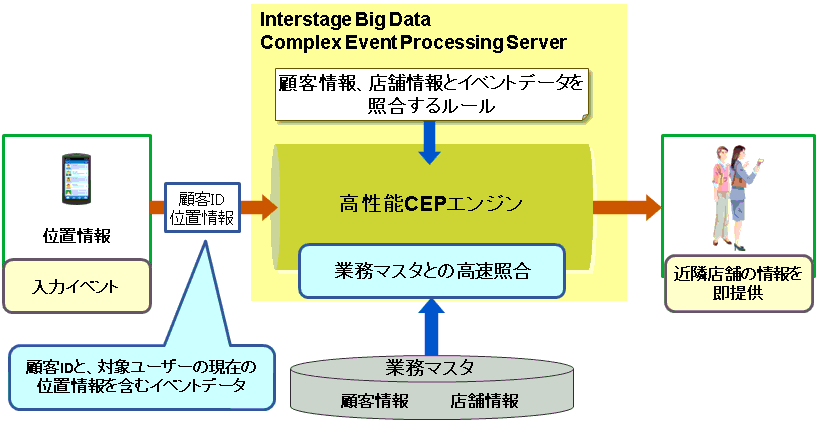 Interstage Big Data
Complex Event Processing Server

顧客情報、店舗情報とイベントデータを照合するルール

位置情報

入力イベント

顧客ID
位置情報

高性能CEPエンジン

業務マスタとの高速照合

近隣店舗の情報を即提供

顧客IDと、対象ユーザーの現在の位置情報を含むイベントデータ

業務マスタ

顧客情報　店舗情報